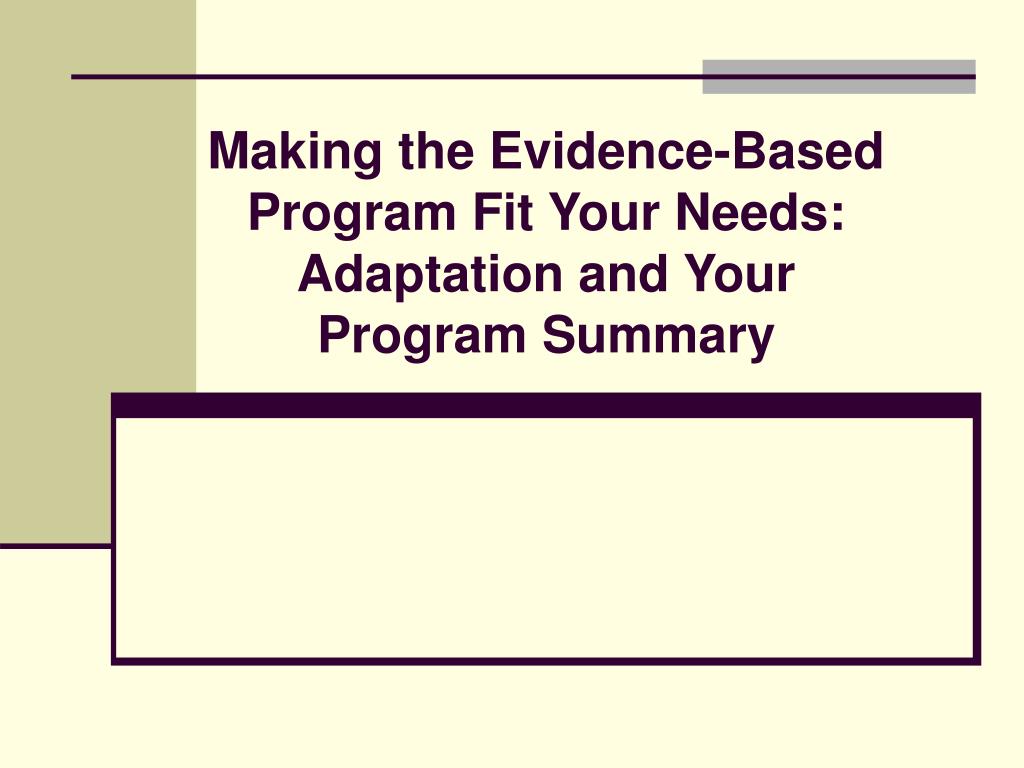 Making the Evidence-Based Program Fit Your Needs: Adaptation and Your Program Summary